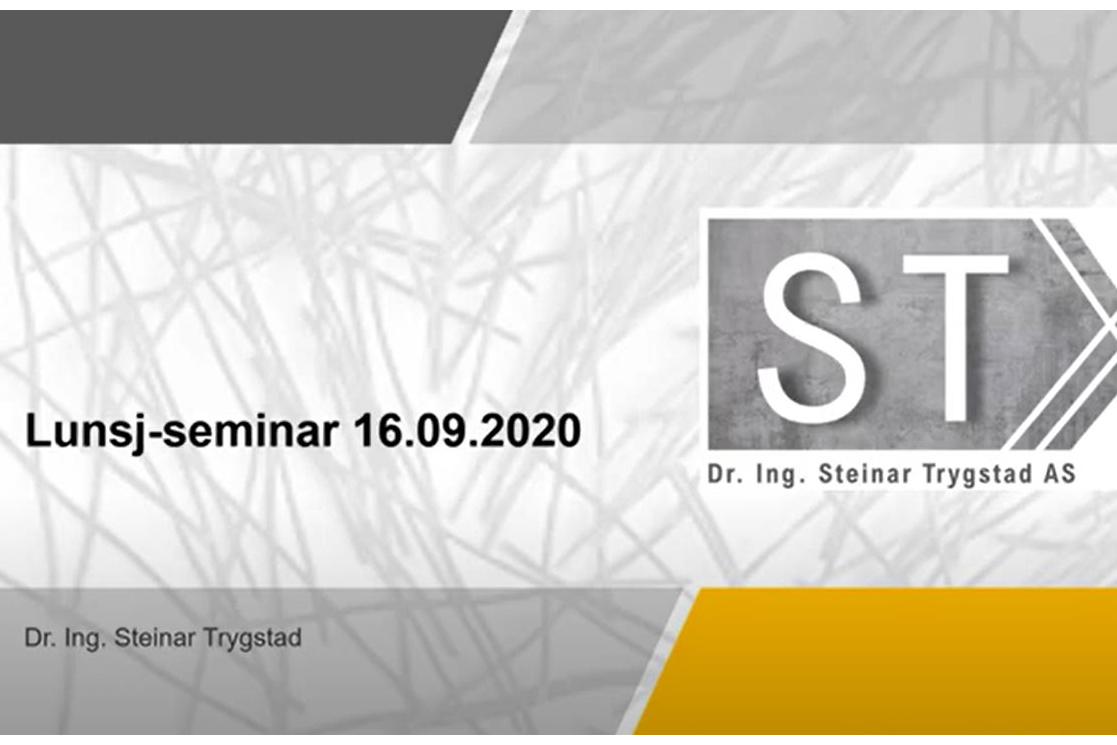 Lunsj-seminar 16.09.2020

ST

Dr. Ing. Steinar Trygstad AS

Dr. Ing. Steinar Trygstad